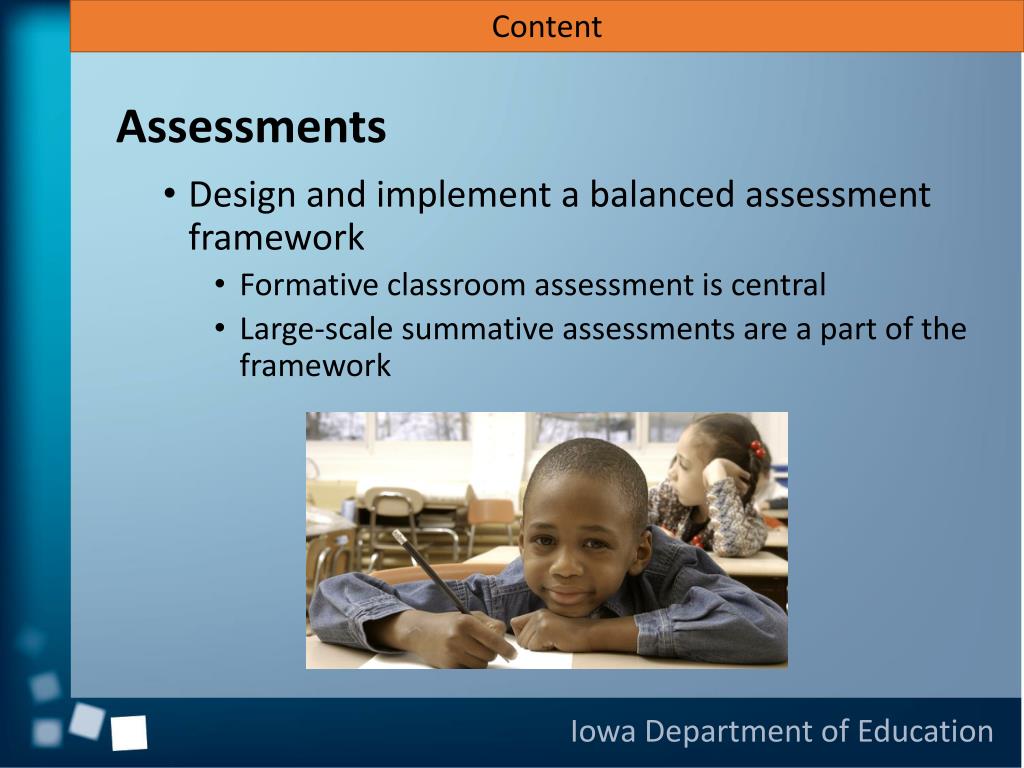 Content

Assessments

• Design and implement a balanced assessment framework
  • Formative classroom assessment is central
  • Large-scale summative assessments are a part of the framework

Iowa Department of Education